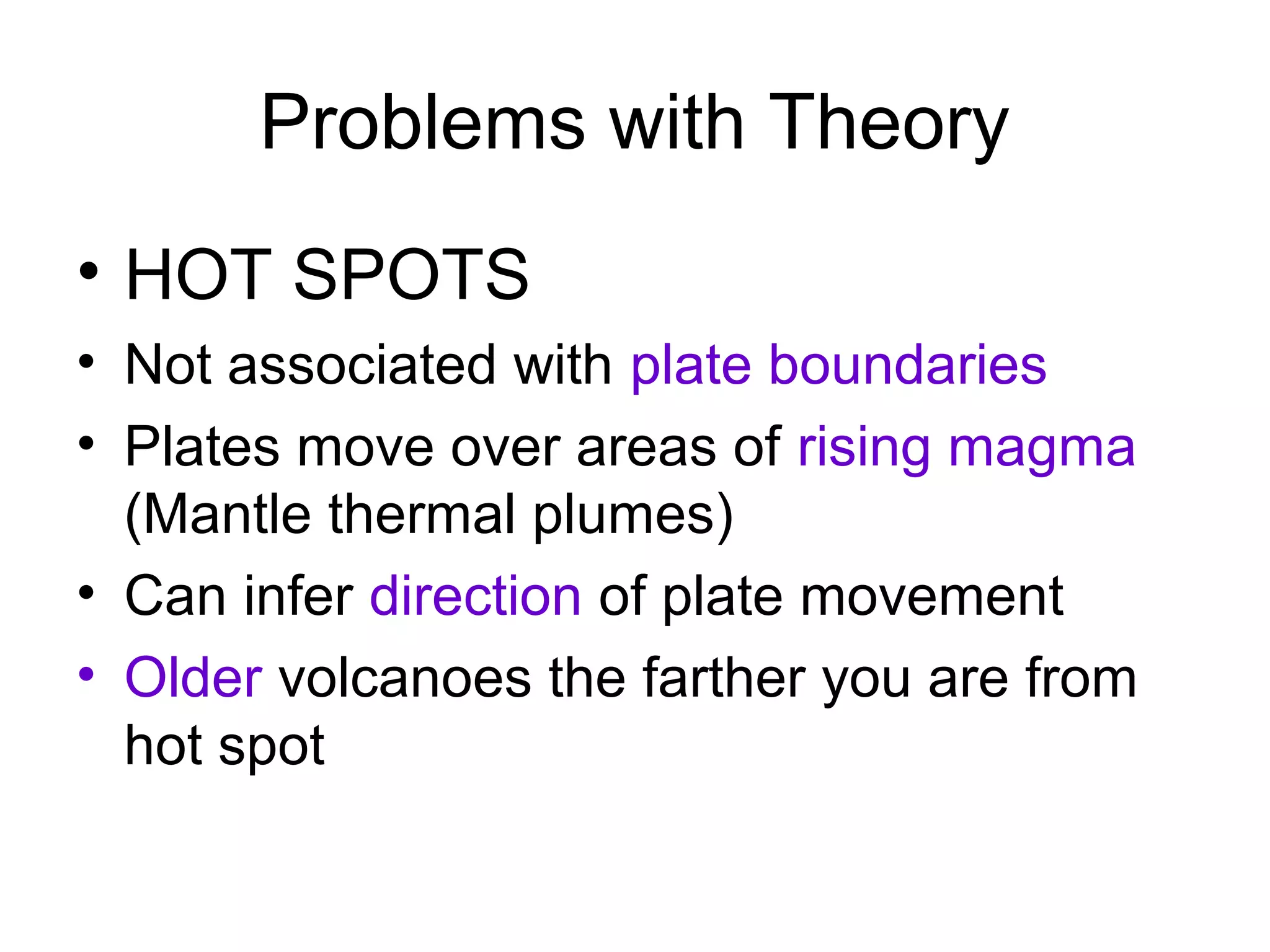 Problems with Theory

• HOT SPOTS
• Not associated with plate boundaries
• Plates move over areas of rising magma (Mantle thermal plumes)
• Can infer direction of plate movement
• Older volcanoes the farther you are from hot spot